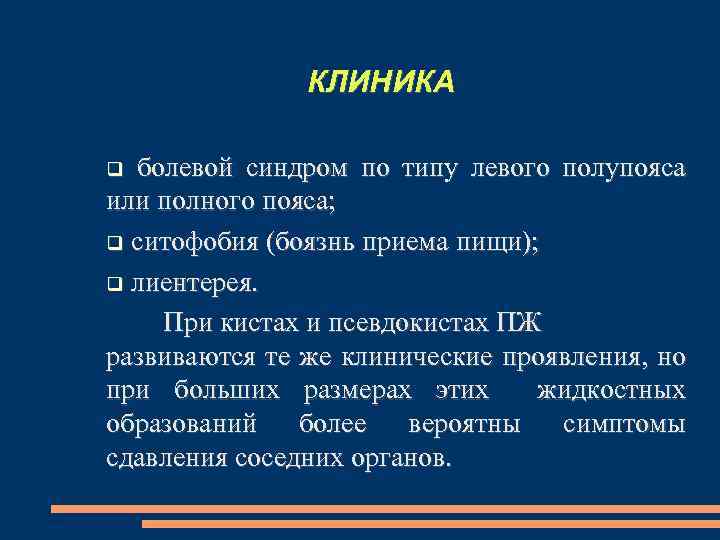 КЛИНИКА

❑ болевой синдром по типу левого полупояса или полного пояса;

❑ ситофобия (боязнь приема пищи);

❑ лиентерея.

При кистах и псевдокистах ПЖ развиваются те же клинические проявления, но при больших размерах этих жидкостных образований более вероятны симптомы сдавления соседних органов.